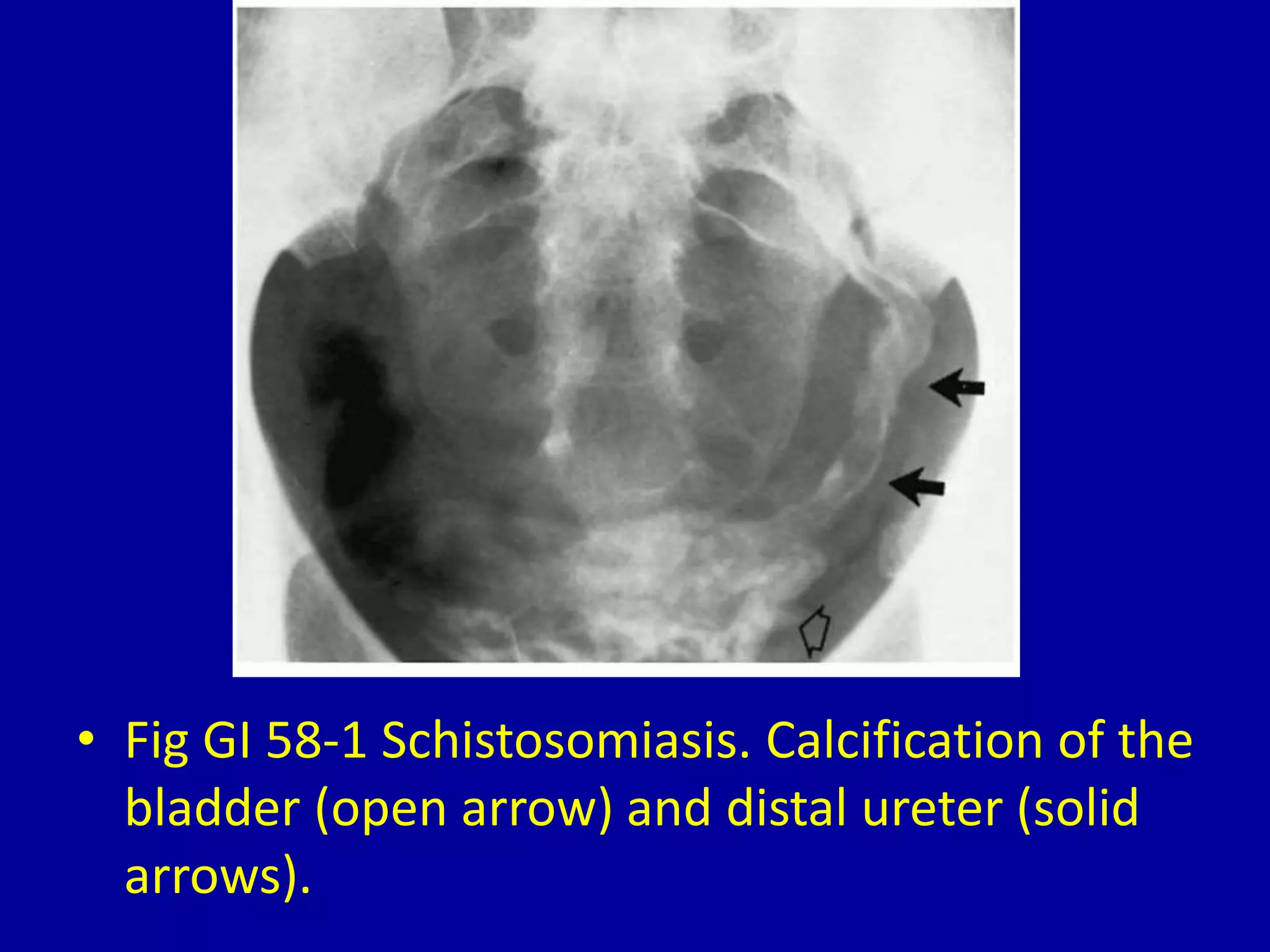 • Fig GI 58-1 Schistosomiasis. Calcification of the bladder (open arrow) and distal ureter (solid arrows).